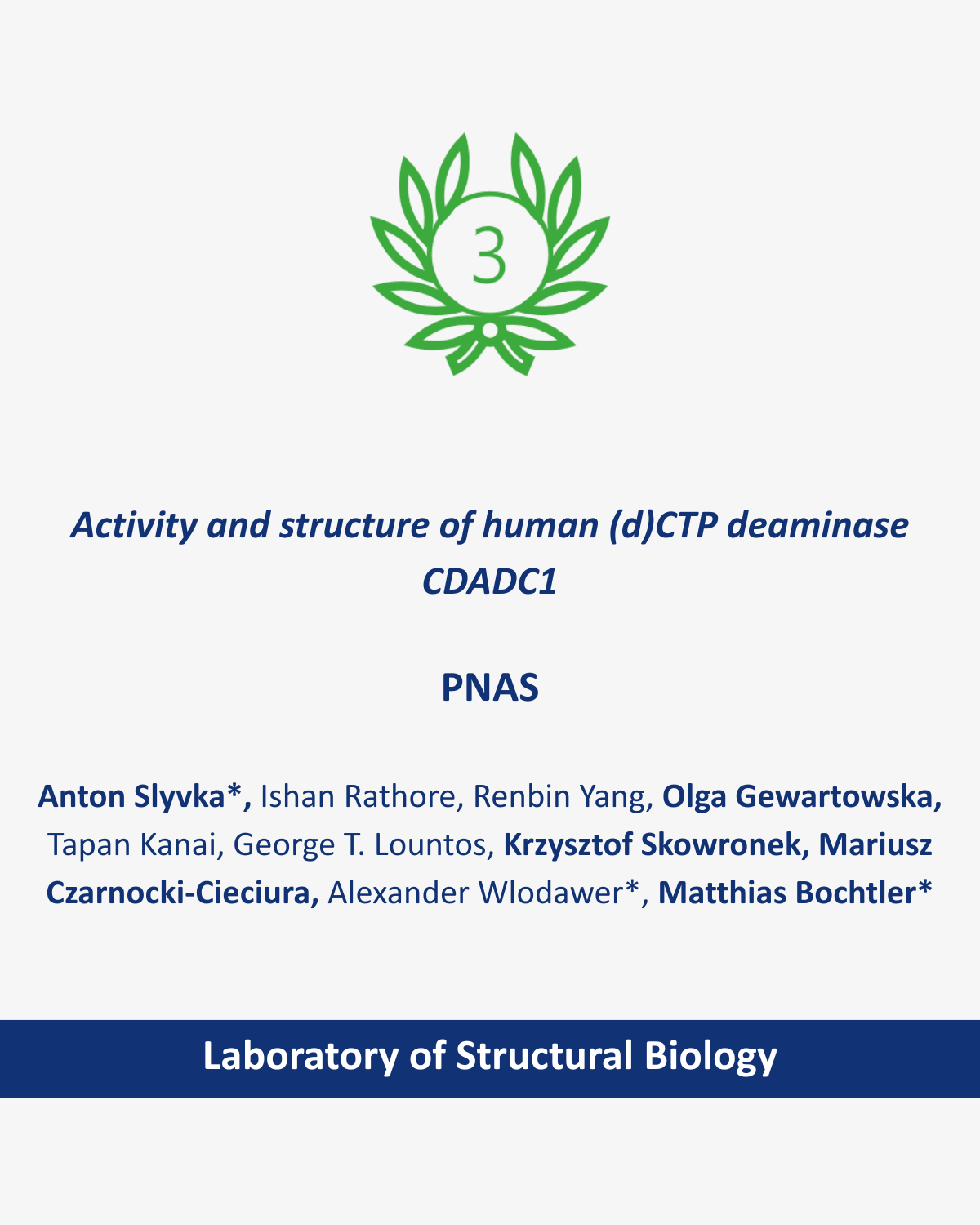 3

Activity and structure of human (d)CTP deaminase CDADC1

PNAS

Anton Slyvka*, Ishan Rathore, Renbin Yang, Olga Gewartowska, Tapan Kanai, George T. Lountos, Krzysztof Skowronek, Mariusz Czarnocki-Cieciura, Alexander Wlodawer*, Matthias Bochtler*

Laboratory of Structural Biology